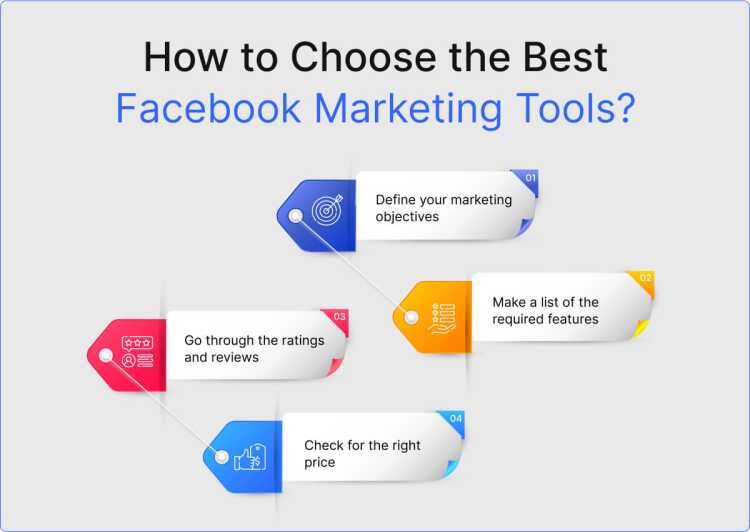 How to Choose the Best
Facebook Marketing Tools?

01
Define your marketing objectives

02
Make a list of the required features

03
Go through the ratings and reviews

04
Check for the right price